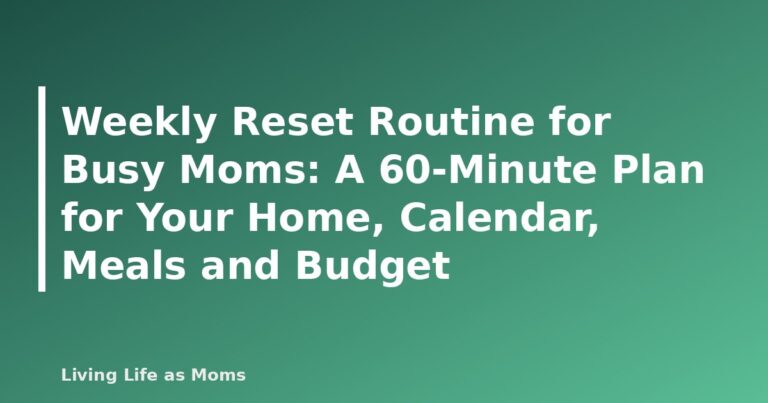 Weekly Reset Routine for Busy Moms: A 60-Minute Plan for Your Home, Calendar, Meals and Budget

Living Life as Moms